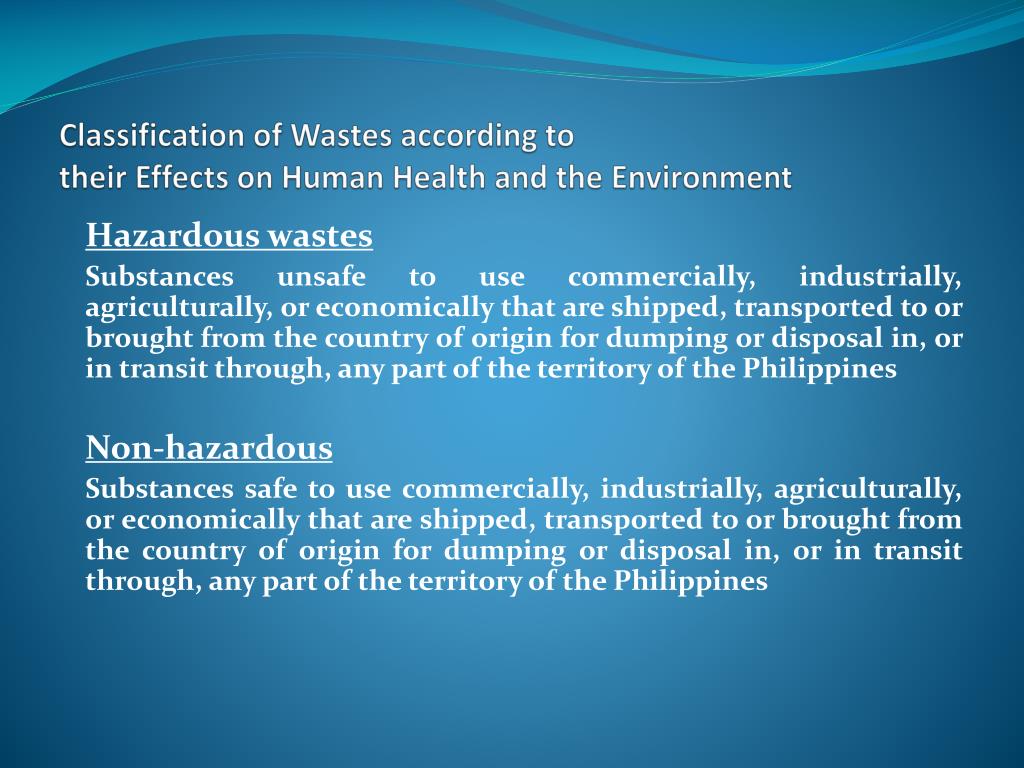 Classification of Wastes according to their Effects on Human Health and the Environment

Hazardous wastes

Substances unsafe to use commercially, industrially, agriculturally, or economically that are shipped, transported to or brought from the country of origin for dumping or disposal in, or in transit through, any part of the territory of the Philippines

Non-hazardous

Substances safe to use commercially, industrially, agriculturally, or economically that are shipped, transported to or brought from the country of origin for dumping or disposal in, or in transit through, any part of the territory of the Philippines